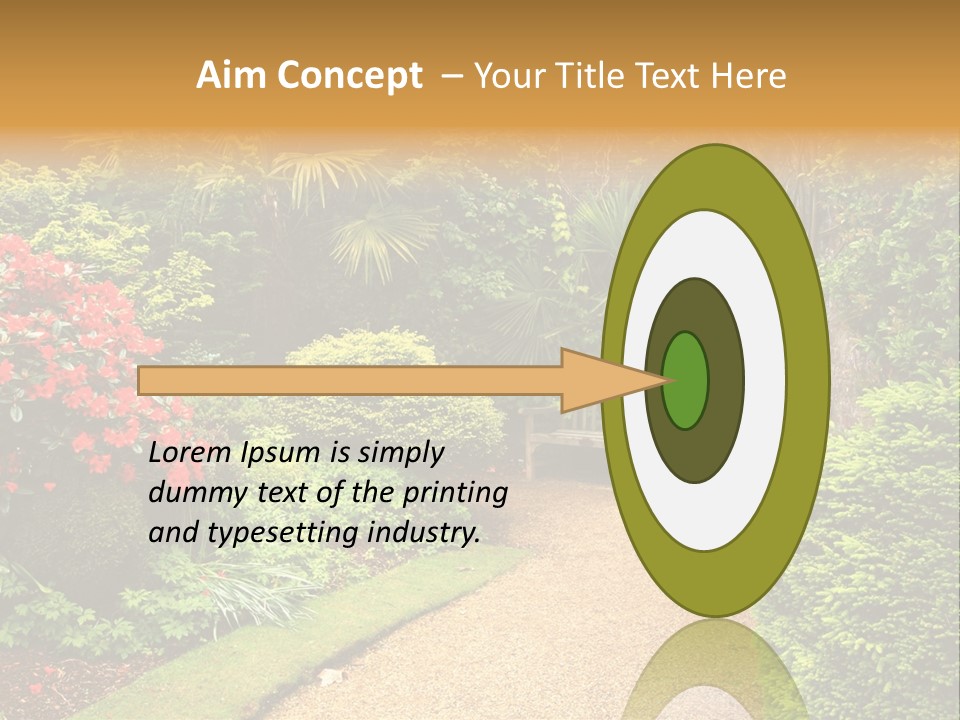 Aim Concept – Your Title Text Here

Lorem Ipsum is simply dummy text of the printing and typesetting industry.